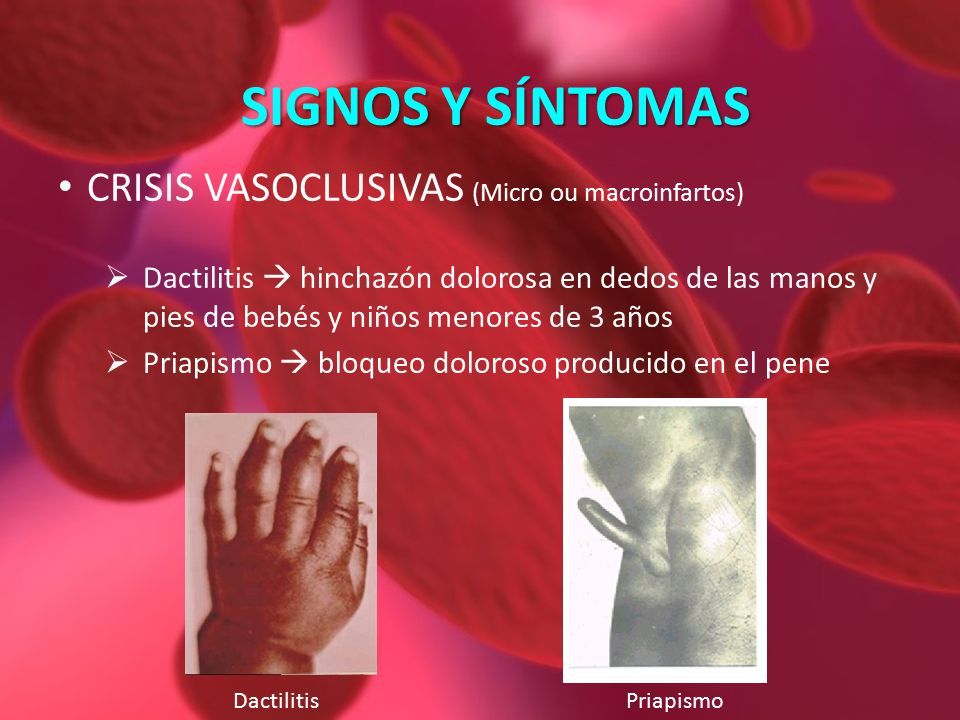 SIGNOS Y SÍNTOMAS

• CRISIS VASOCLUSIVAS (Micro ou macroinfartos)

➢ Dactilitis → hinchazón dolorosa en dedos de las manos y pies de bebés y niños menores de 3 años

➢ Priapismo → bloqueo doloroso producido en el pene

Dactilitis

Priapismo